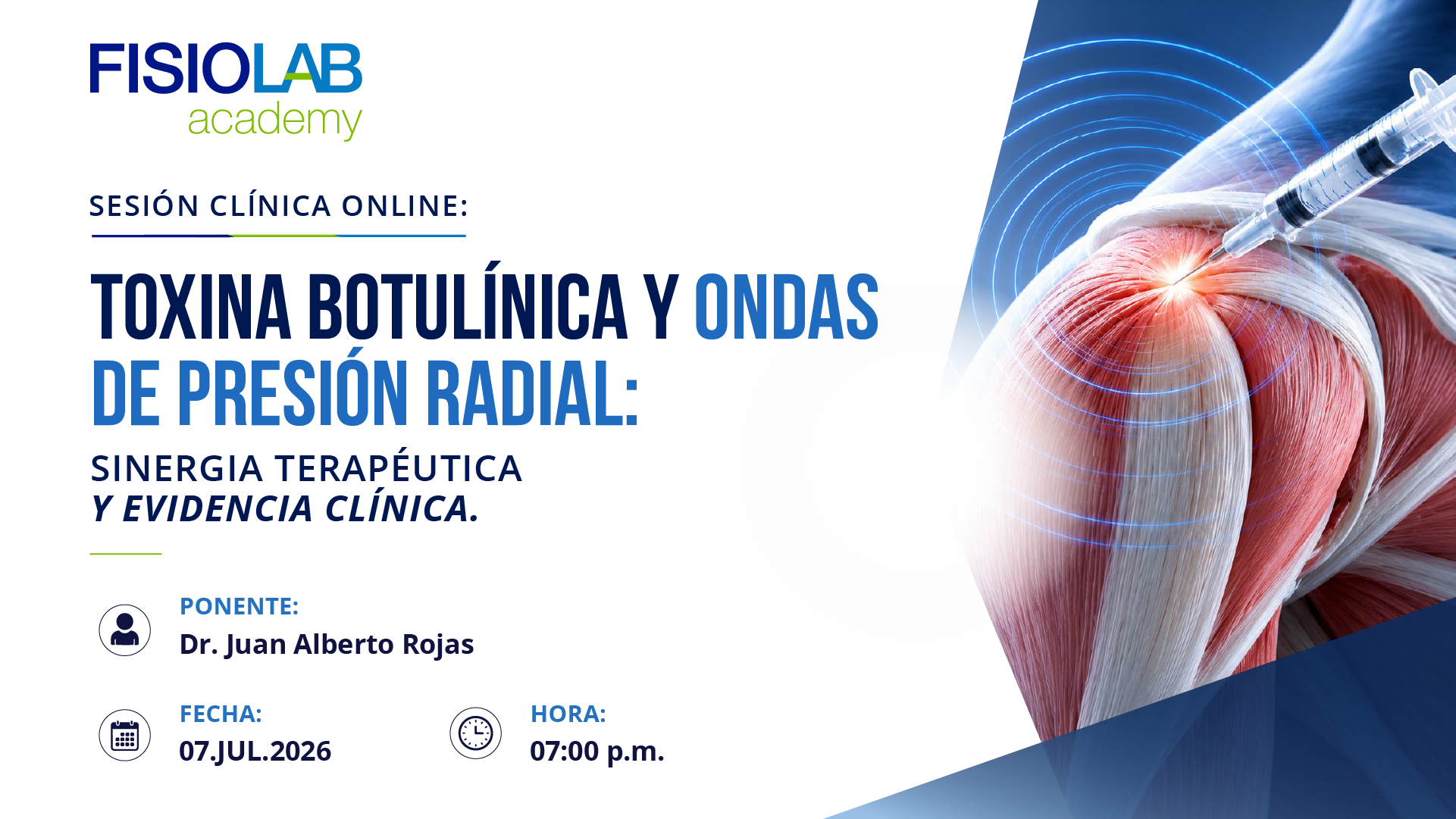 FISIOLAB
academy

SESIÓN CLÍNICA ONLINE:

TOXINA BOTULÍNICA Y ONDAS DE PRESIÓN RADIAL:

SINERGIA TERAPÉUTICA
Y EVIDENCIA CLÍNICA.

PONENTE:
Dr. Juan Alberto Rojas

FECHA:
07.JUL.2026

HORA:
07:00 p.m.